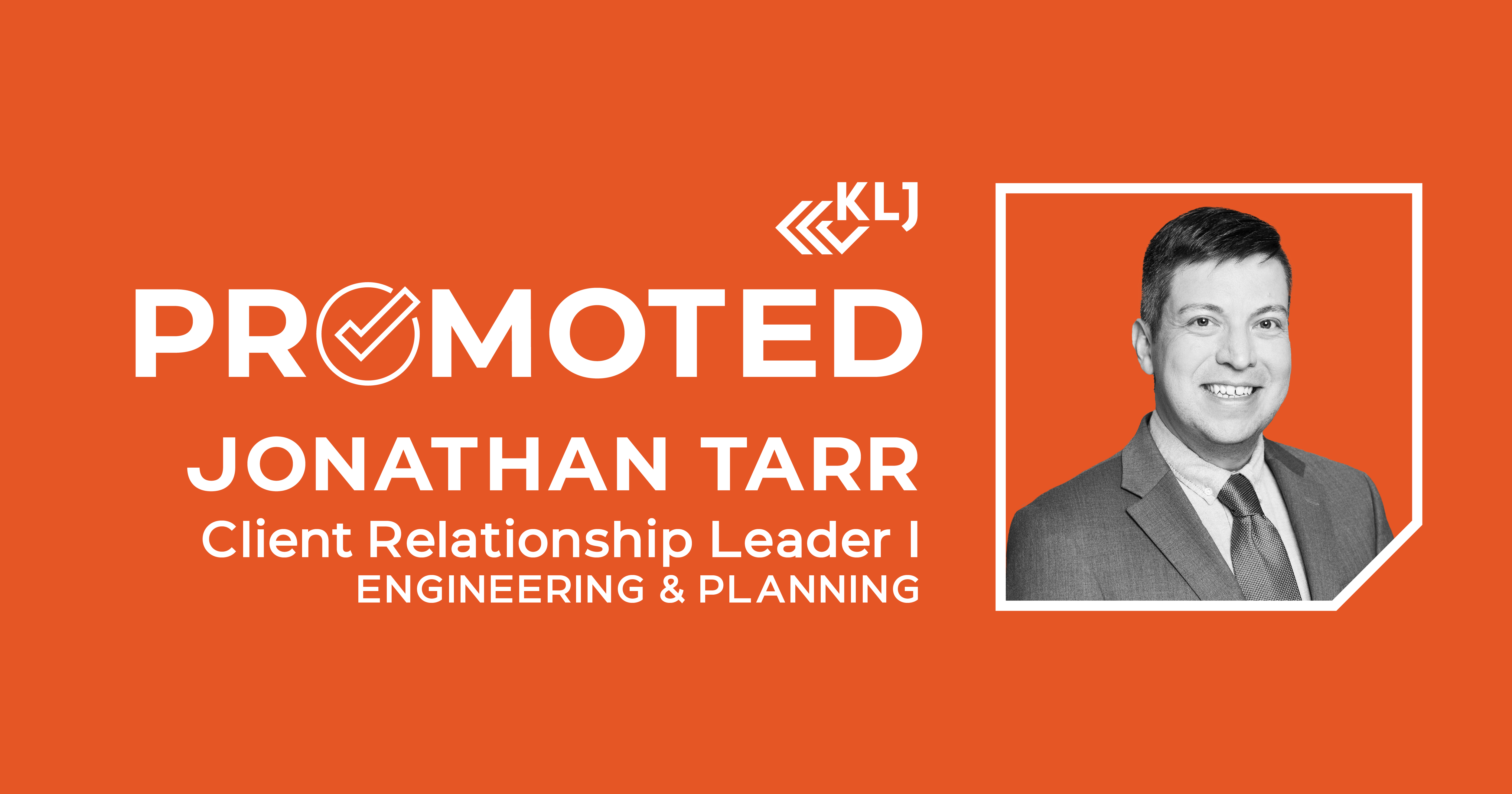 KLJ

PROMOTED

JONATHAN TARR

Client Relationship Leader I

ENGINEERING & PLANNING